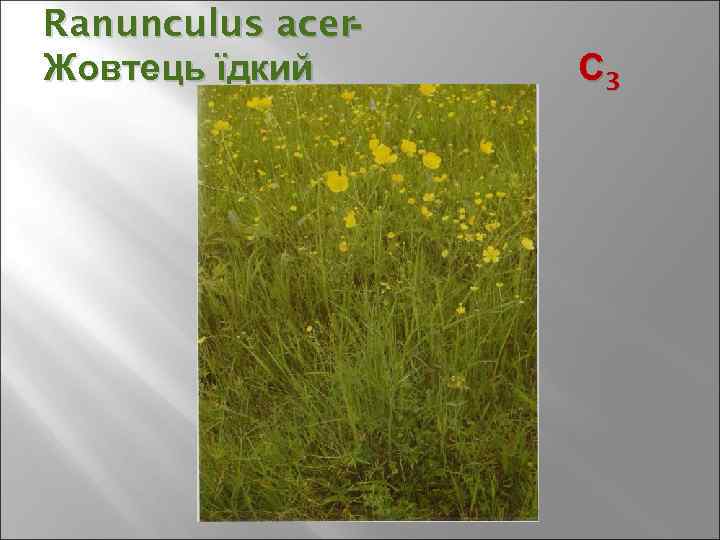 Ranunculus acer-
Жовтець їдкий

$C_3$